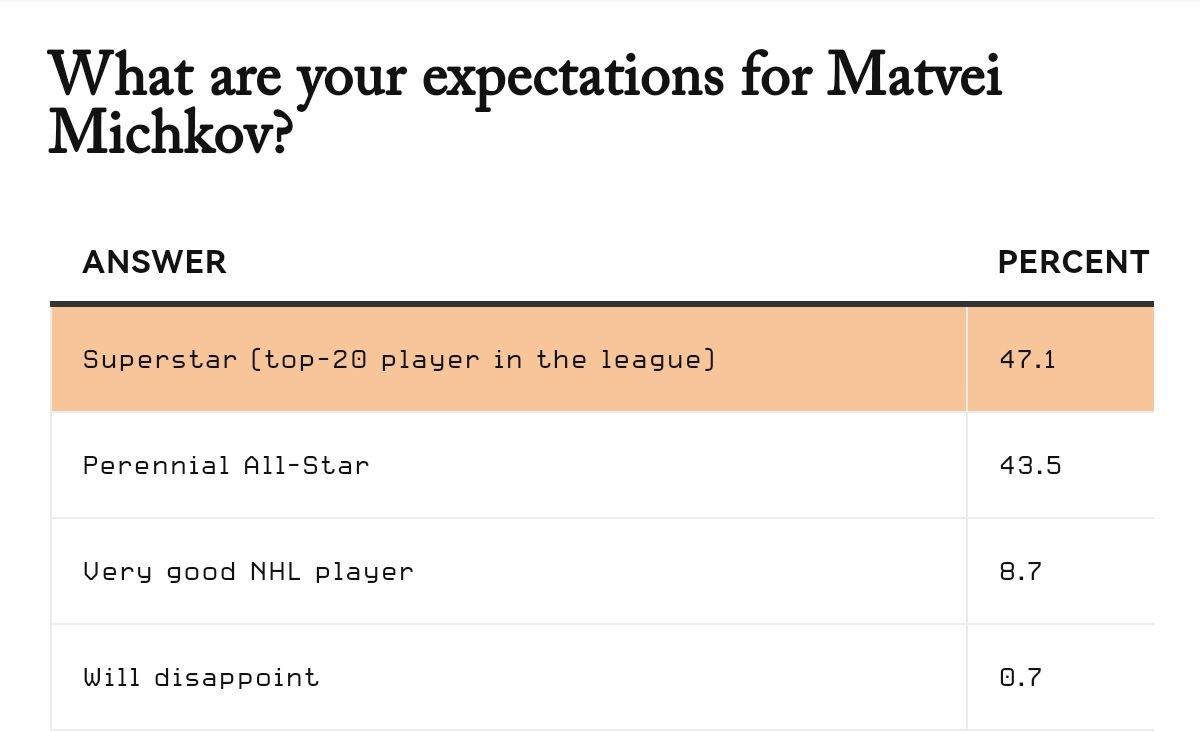 What are your expectations for Matvei Michkov?

| ANSWER | PERCENT |
|---|---|
| Superstar (top-20 player in the league) | 47.1 |
| Perennial All-Star | 43.5 |
| Very good NHL player | 8.7 |
| Will disappoint | 0.7 |